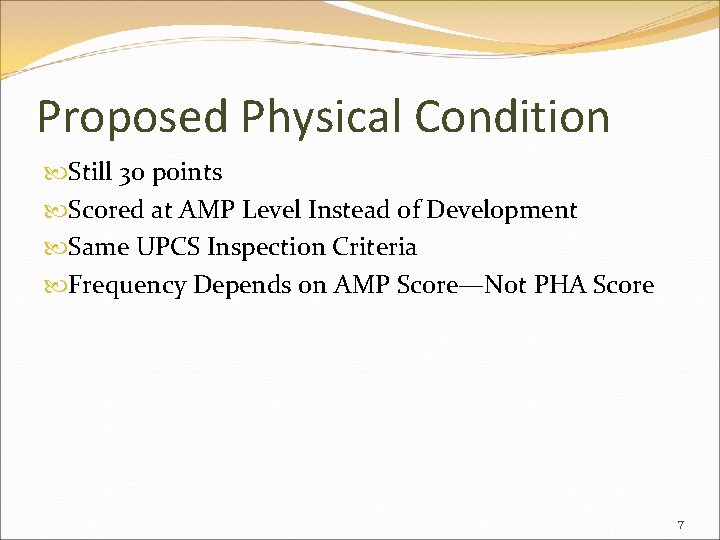 Proposed Physical Condition

Still 30 points

Scored at AMP Level Instead of Development

Same UPCS Inspection Criteria

Frequency Depends on AMP Score—Not PHA Score

7